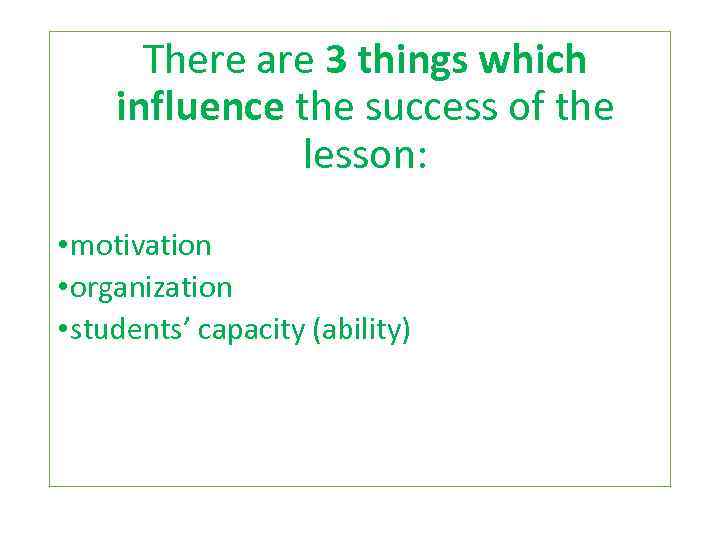 There are 3 things which influence the success of the lesson:

•motivation
•organization
•students’ capacity (ability)